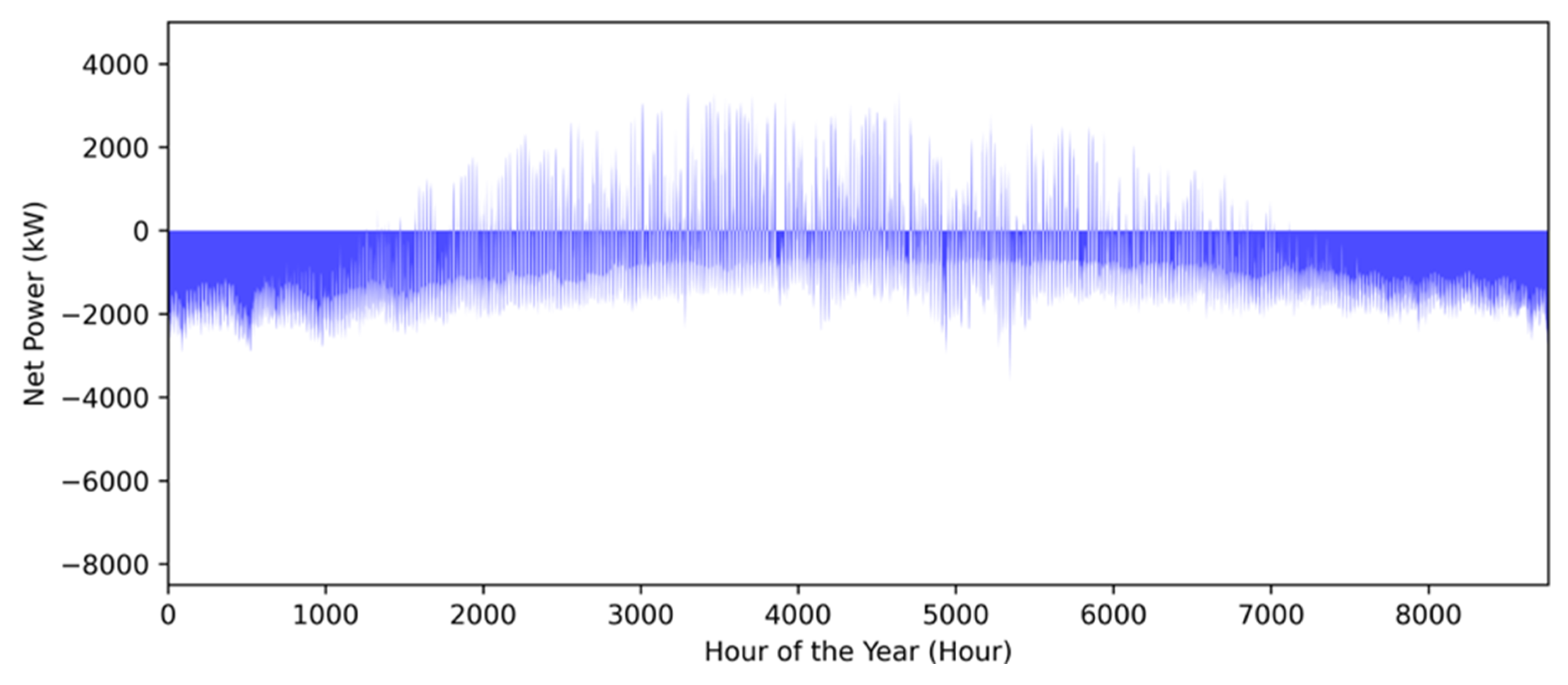 Net Power (kW)

4000
2000
0
−2000
−4000
−6000
−8000

0 1000 2000 3000 4000 5000 6000 7000 8000

Hour of the Year (Hour)